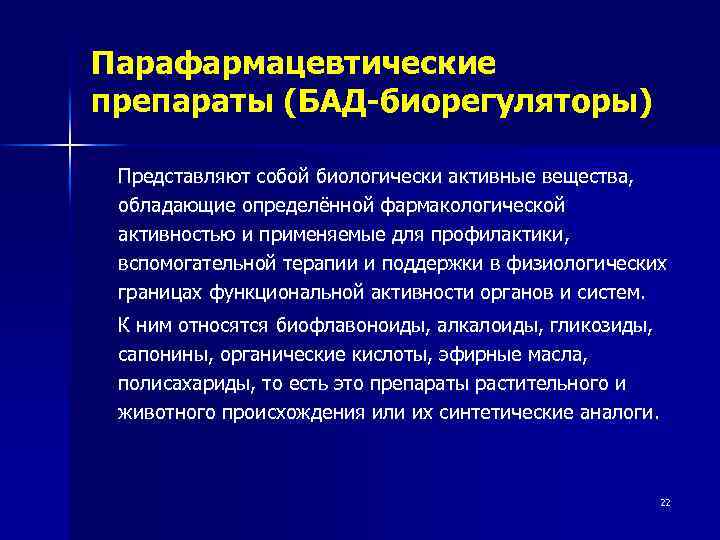 Парафармацевтические препараты (БАД-биорегуляторы)

Представляют собой биологически активные вещества, обладающие определённой фармакологической активностью и применяемые для профилактики, вспомогательной терапии и поддержки в физиологических границах функциональной активности органов и систем.

К ним относятся биофлавоноиды, алкалоиды, гликозиды, сапонины, органические кислоты, эфирные масла, полисахариды, то есть это препараты растительного и животного происхождения или их синтетические аналоги.

22